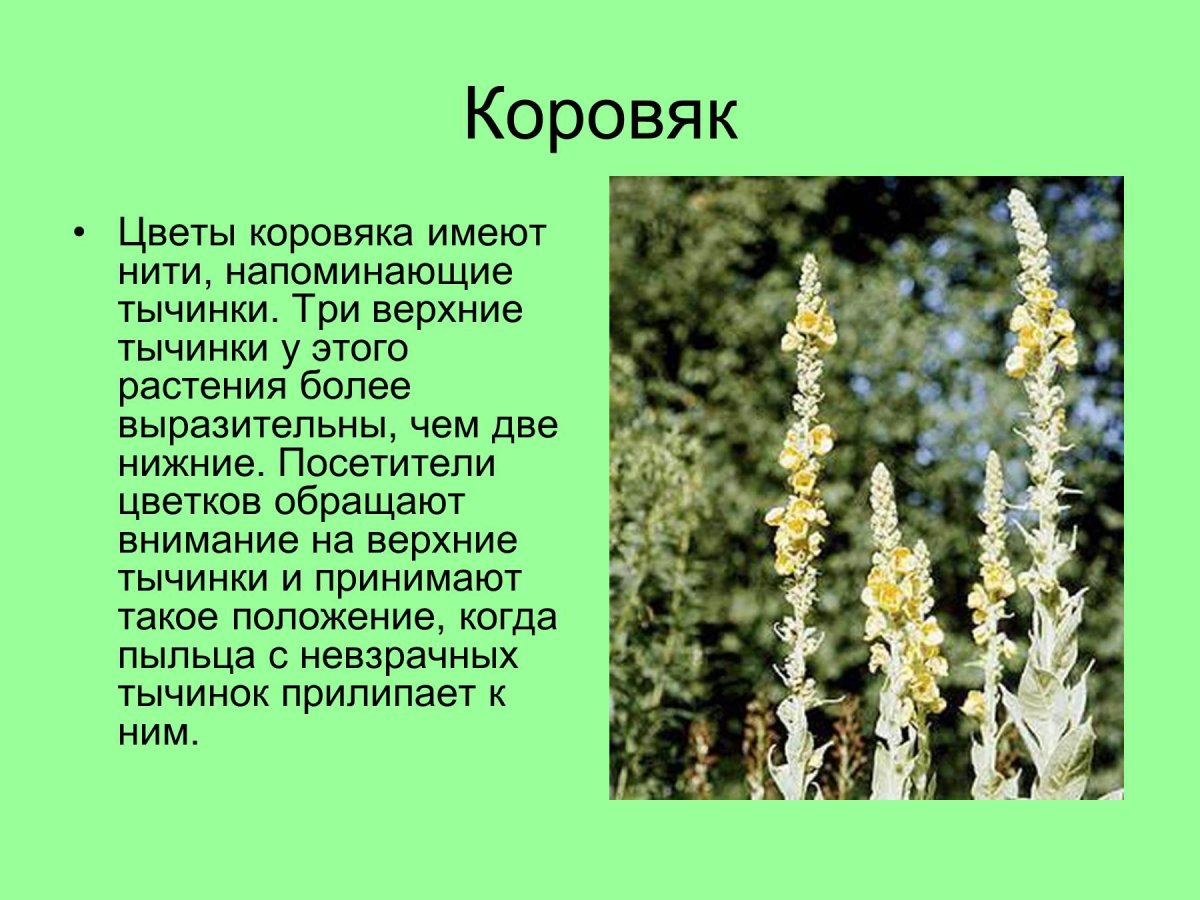 Коровяк

• Цветы коровяка имеют нити, напоминающие тычинки. Три верхние тычинки у этого растения более выразительны, чем две нижние. Посетители цветков обращают внимание на верхние тычинки и принимают такое положение, когда пыльца с невзрачных тычинок прилипает к ним.